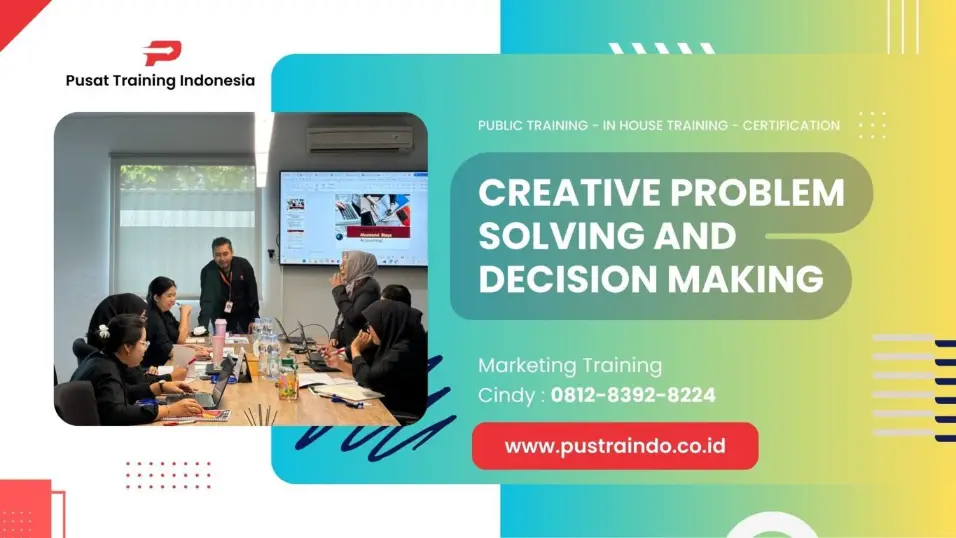 Pusat Training Indonesia

PUBLIC TRAINING - IN HOUSE TRAINING - CERTIFICATION

CREATIVE PROBLEM SOLVING AND DECISION MAKING

Marketing Training
Cindy : 0812-8392-8224

www.pustraindo.co.id